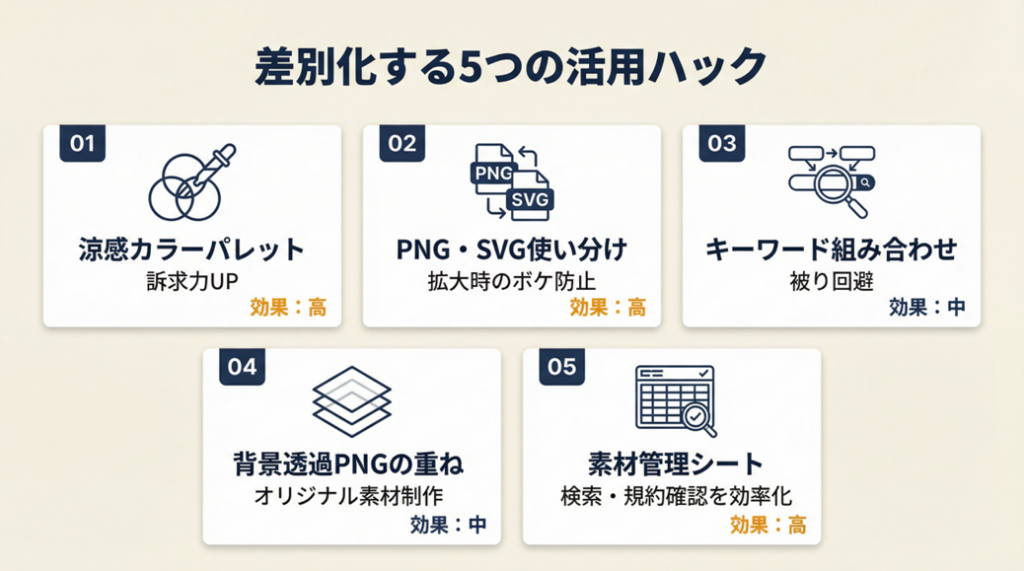 差別化する5つの活用ハック

01
涼感カラーパレット
訴求力UP
効果：高

02
PNG
SVG
PNG・SVG使い分け
拡大時のボケ防止
効果：高

03
キーワード組み合わせ
被り回避
効果：中

04
背景透過PNGの重ね
オリジナル素材制作
効果：中

05
素材管理シート
検索・規約確認を効率化
効果：高